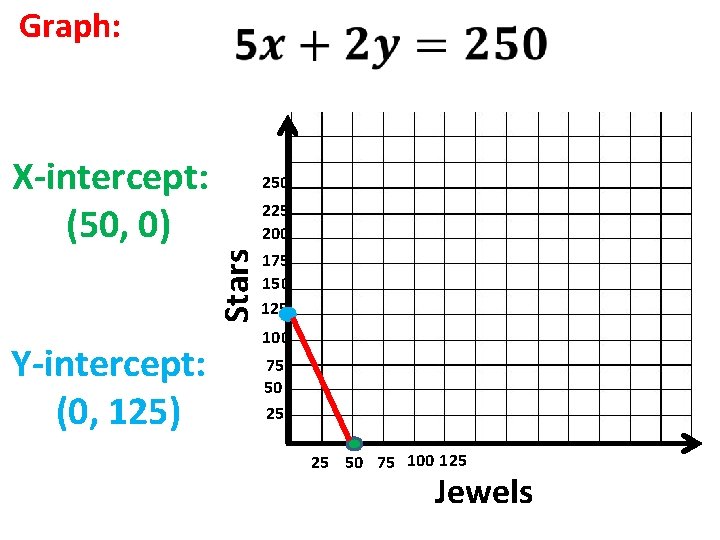 Graph:

$5x + 2y = 250$

X-intercept:
(50, 0)

Y-intercept:
(0, 125)

Stars

250
225
200
175
150
125
100
75
50
25

25 50 75 100 125

Jewels